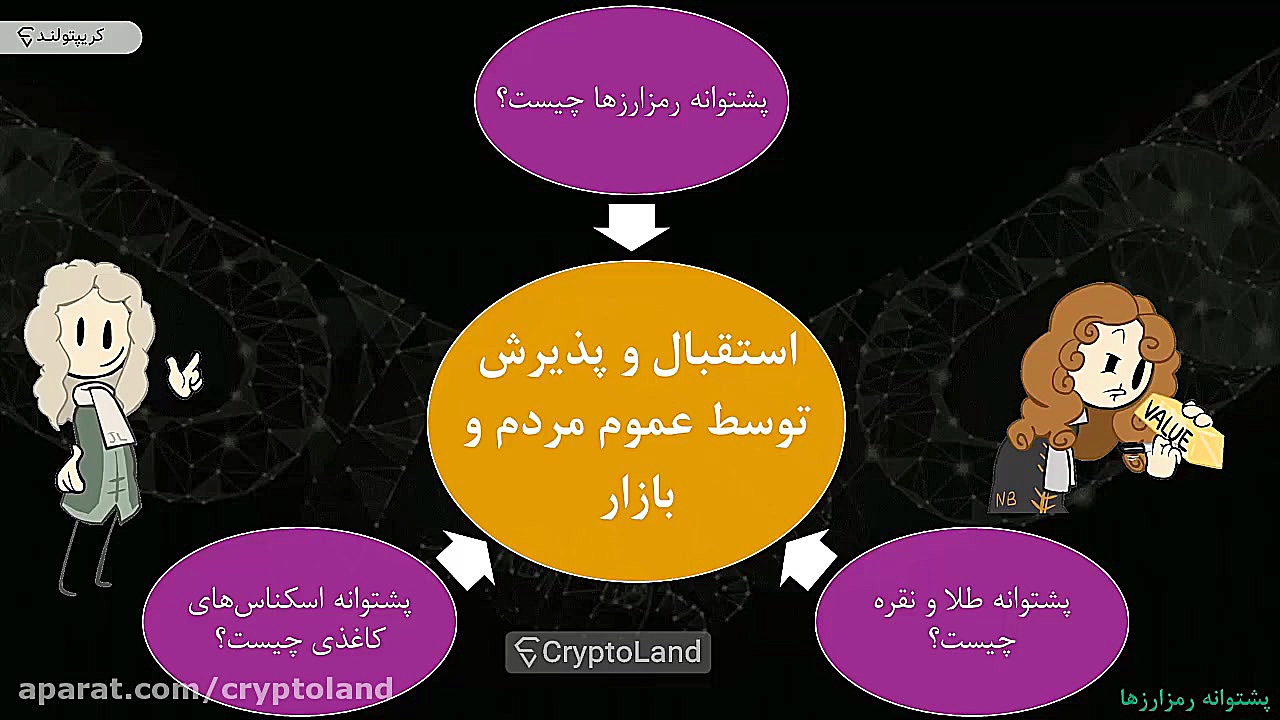 کریپتولند

پشتوانه رمزارزها چیست؟

استقبال و پذیرش توسط عموم مردم و بازار

VALUE

NB

پشتوانه اسکناس‌های کاغذی چیست؟

پشتوانه طلا و نقره چیست؟

CryptoLand

aparat.com/cryptoland

پشتوانه رمزارزها